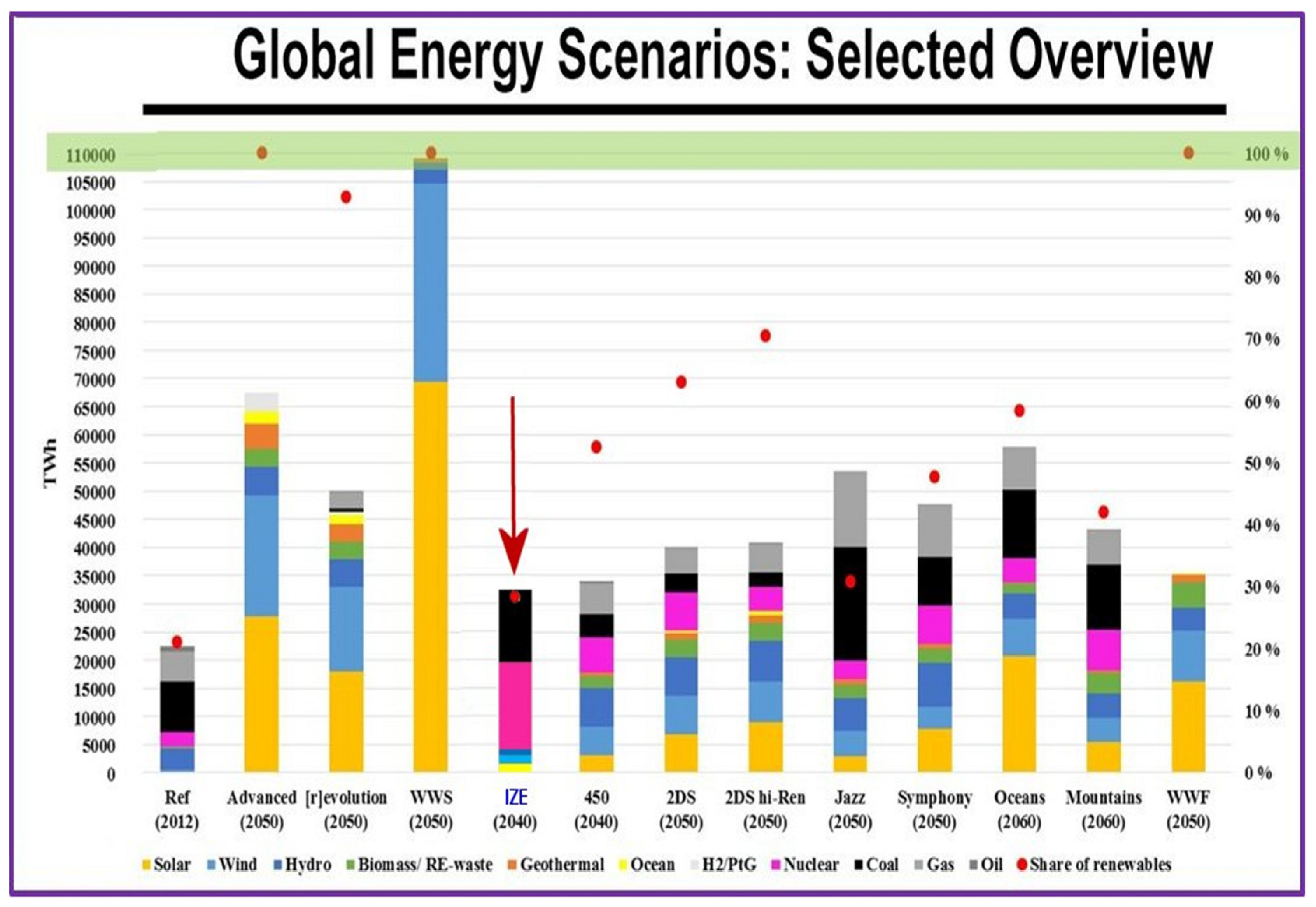 Global Energy Scenarios: Selected Overview

TWh

110000
105000
100000
95000
90000
85000
80000
75000
70000
65000
60000
55000
50000
45000
40000
35000
30000
25000
20000
15000
10000
5000
0

100 %
90 %
80 %
70 %
60 %
50 %
40 %
30 %
20 %
10 %
0 %

Ref (2012)
Advanced (2050)
[r]evolution (2050)
WWS (2050)
IZE (2040)
450 (2040)
2DS (2050)
2DS hi-Ren (2050)
Jazz (2050)
Symphony (2050)
Oceans (2060)
Mountains (2060)
WWF (2050)

Solar
Wind
Hydro
Biomass/ RE-waste
Geothermal
Ocean
H2/PtG
Nuclear
Coal
Gas
Oil
Share of renewables